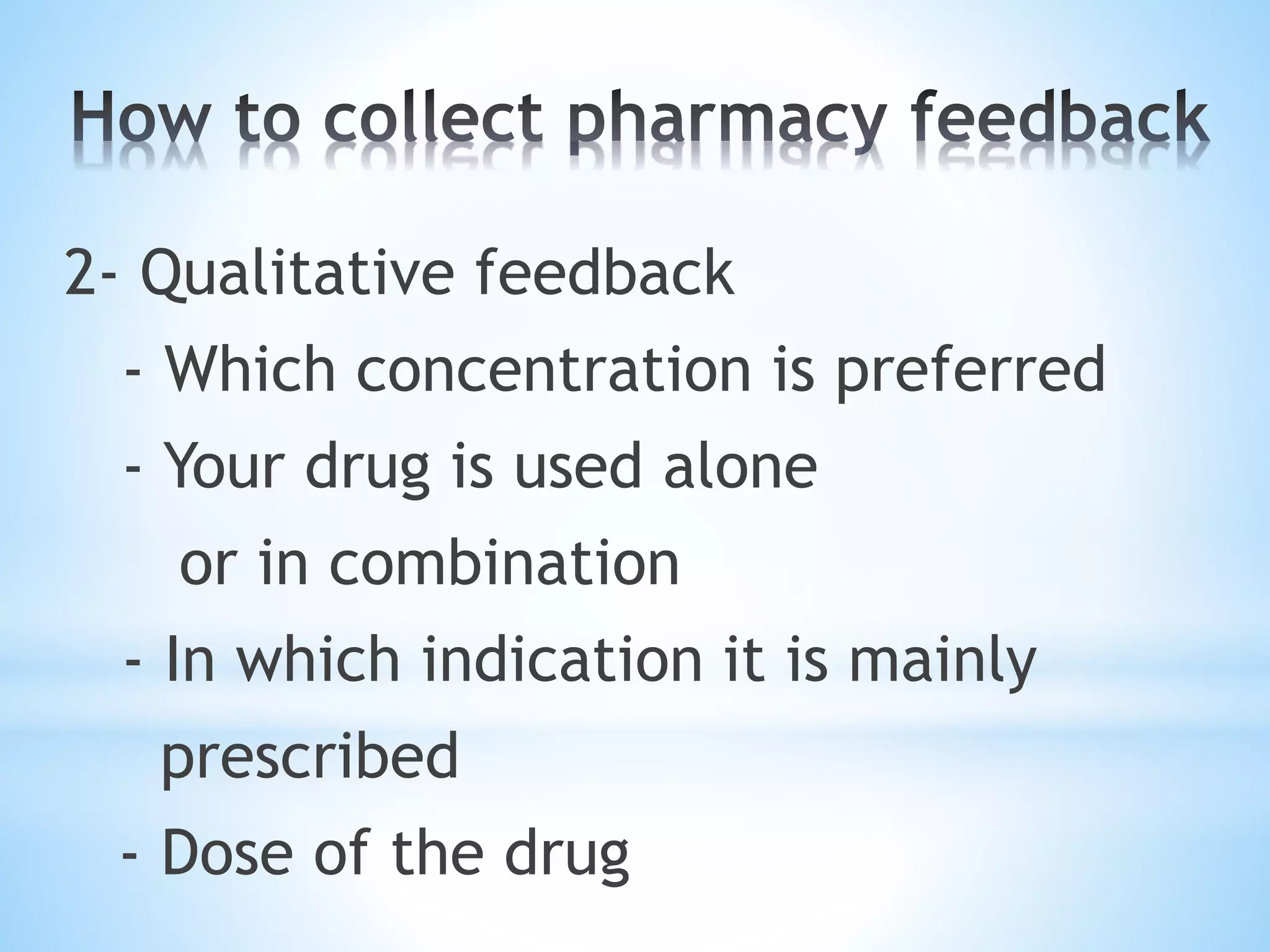 How to collect pharmacy feedback

2- Qualitative feedback

- Which concentration is preferred

- Your drug is used alone or in combination

- In which indication it is mainly prescribed

- Dose of the drug